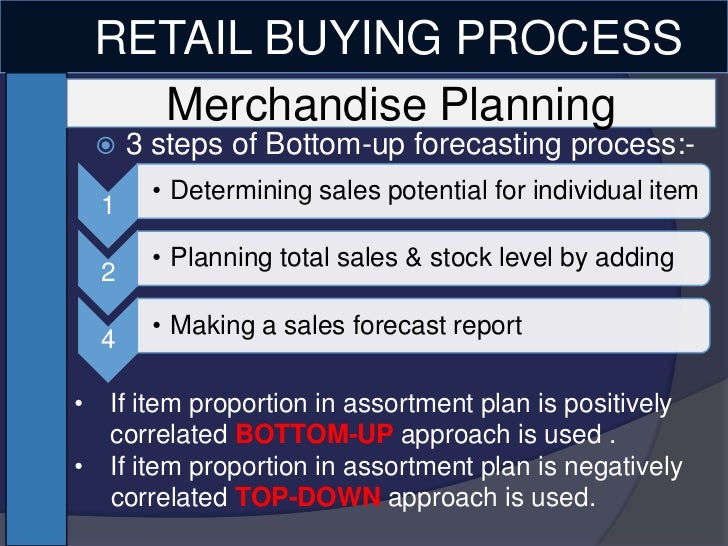 RETAIL BUYING PROCESS

Merchandise Planning

3 steps of Bottom-up forecasting process:-

1
• Determining sales potential for individual item

2
• Planning total sales & stock level by adding

4
• Making a sales forecast report

• If item proportion in assortment plan is positively correlated BOTTOM-UP approach is used .
• If item proportion in assortment plan is negatively correlated TOP-DOWN approach is used.